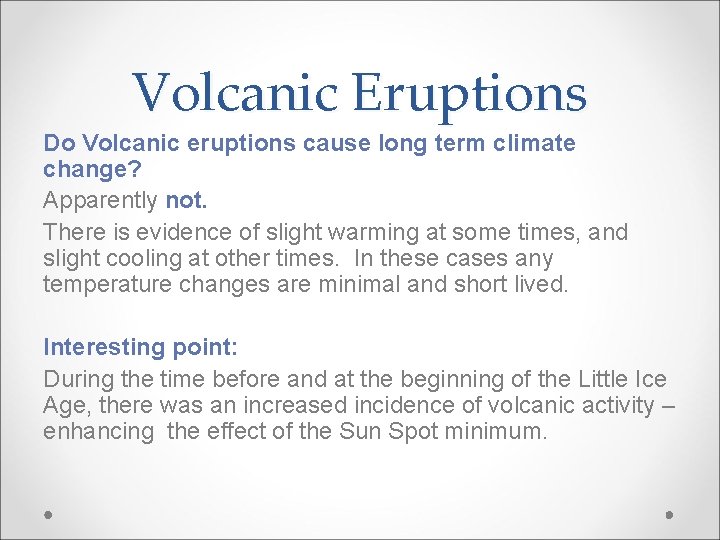 Volcanic Eruptions

Do Volcanic eruptions cause long term climate change?

Apparently not.

There is evidence of slight warming at some times, and slight cooling at other times. In these cases any temperature changes are minimal and short lived.

Interesting point:

During the time before and at the beginning of the Little Ice Age, there was an increased incidence of volcanic activity – enhancing the effect of the Sun Spot minimum.